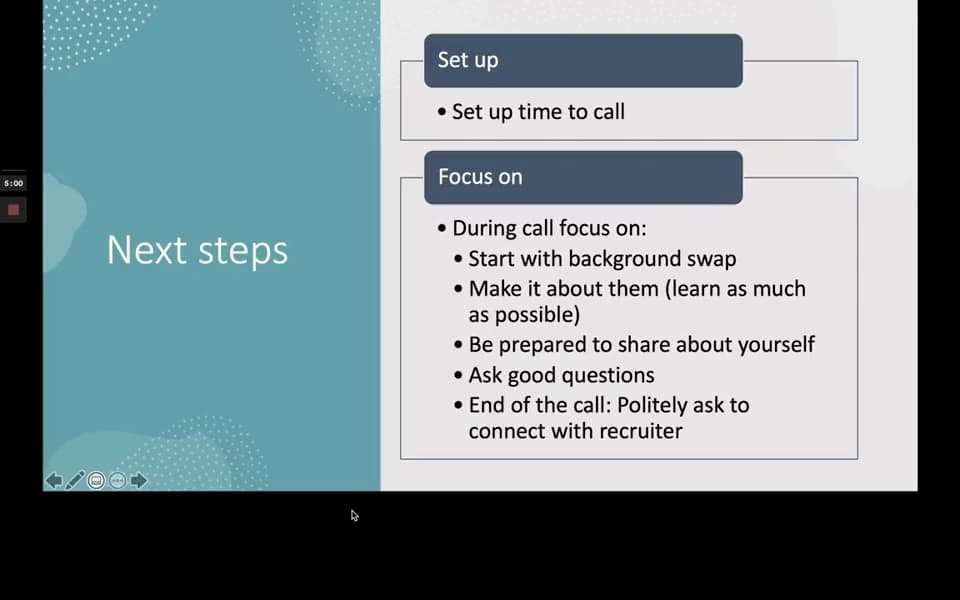 5:00

Next steps

Set up

• Set up time to call

Focus on

• During call focus on:
• Start with background swap
• Make it about them (learn as much as possible)
• Be prepared to share about yourself
• Ask good questions
• End of the call: Politely ask to connect with recruiter